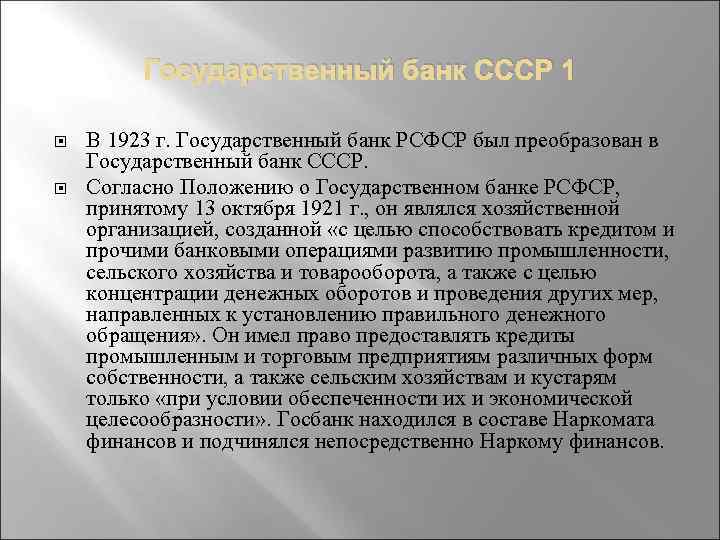 Государственный банк СССР 1

В 1923 г. Государственный банк РСФСР был преобразован в Государственный банк СССР.

Согласно Положению о Государственном банке РСФСР, принятому 13 октября 1921 г., он являлся хозяйственной организацией, созданной «с целью способствовать кредитом и прочими банковыми операциями развитию промышленности, сельского хозяйства и товарооборота, а также с целью концентрации денежных оборотов и проведения других мер, направленных к установлению правильного денежного обращения». Он имел право предоставлять кредиты промышленным и торговым предприятиям различных форм собственности, а также сельским хозяйствам и кустарям только «при условии обеспеченности их и экономической целесообразности». Госбанк находился в составе Наркомата финансов и подчинялся непосредственно Наркому финансов.